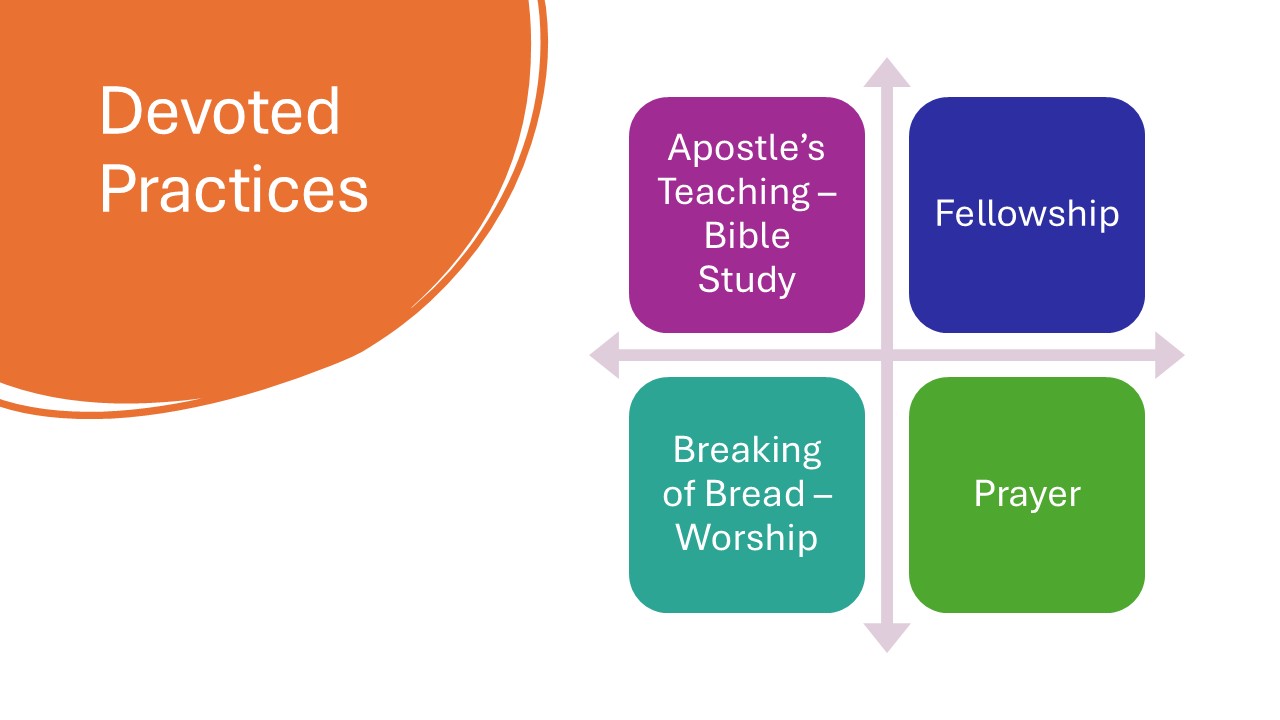 Devoted Practices

Apostle’s Teaching – Bible Study

Fellowship

Breaking of Bread – Worship

Prayer